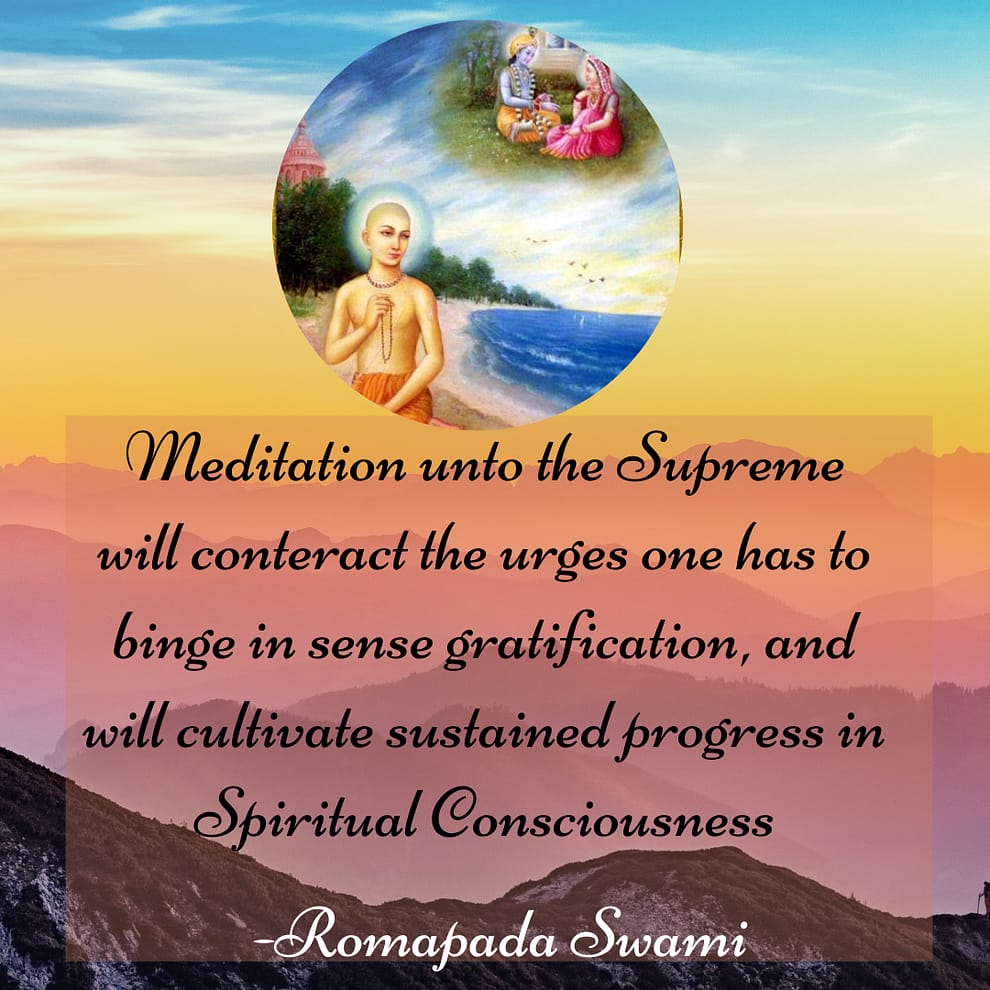 Meditation unto the Supreme will conteract the urges one has to binge in sense gratification, and will cultivate sustained progress in Spiritual Consciousness

-Romapada Swami